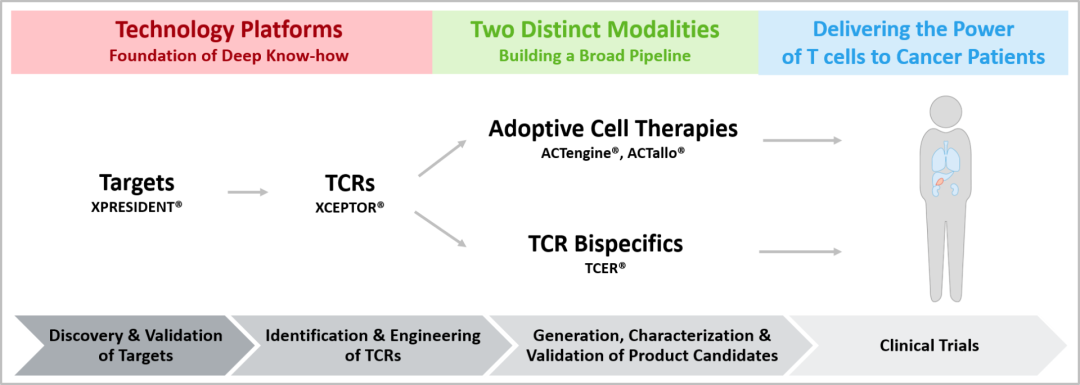 Technology Platforms
Foundation of Deep Know-how

Two Distinct Modalities
Building a Broad Pipeline

Delivering the Power of T cells to Cancer Patients

Targets
XPRESIDENT®

TCRs
XCEPTOR®

Adoptive Cell Therapies
ACTengine®, ACTallo®

TCR Bispecifics
TCER®

Discovery & Validation of Targets

Identification & Engineering of TCRs

Generation, Characterization & Validation of Product Candidates

Clinical Trials